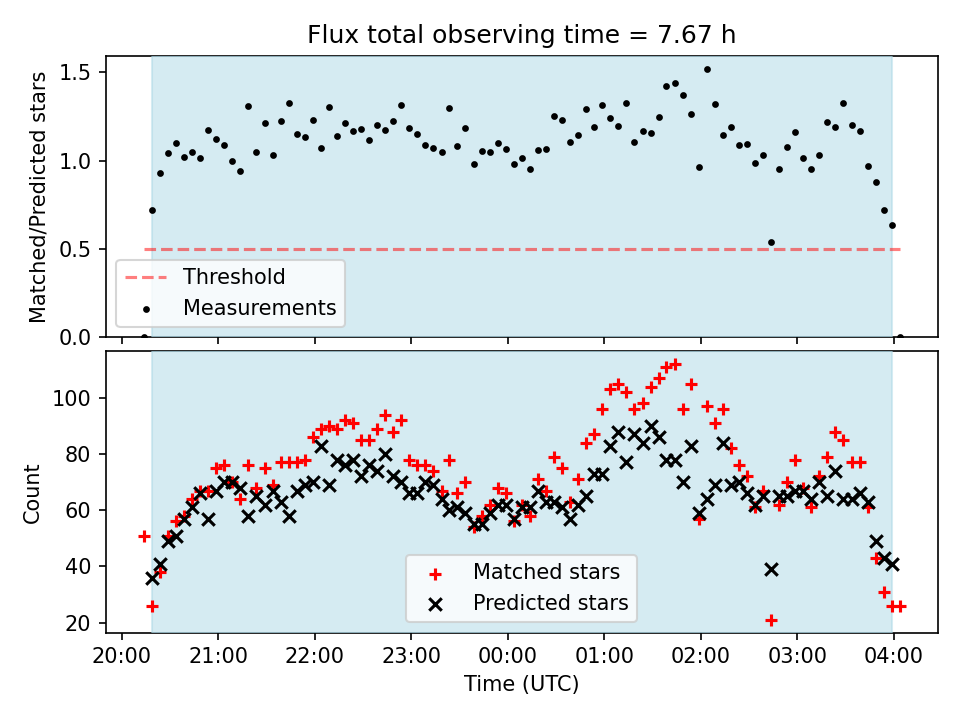 Flux total observing time = 7.67 h

Matched/Predicted stars

1.5
1.0
0.5
0.0

Threshold
Measurements

Count

100
80
60
40
20

Matched stars
Predicted stars

20:00 21:00 22:00 23:00 00:00 01:00 02:00 03:00 04:00

Time (UTC)